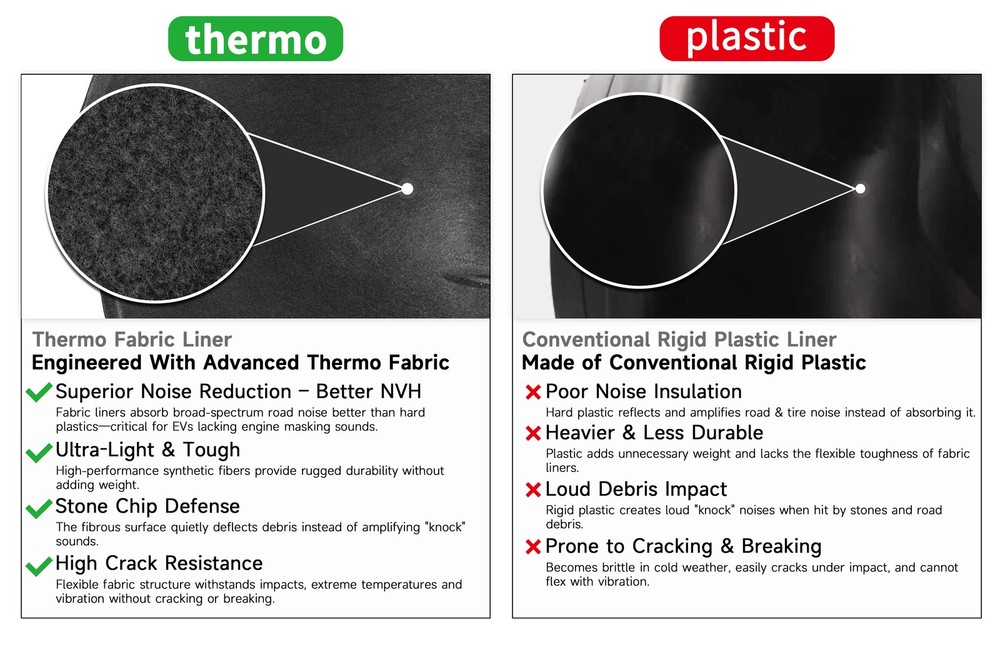 thermo

Thermo Fabric Liner
Engineered With Advanced Thermo Fabric

Superior Noise Reduction – Better NVH
Fabric liners absorb broad-spectrum road noise better than hard plastics—critical for EVs lacking engine masking sounds.

Ultra-Light & Tough
High-performance synthetic fibers provide rugged durability without adding weight.

Stone Chip Defense
The fibrous surface quietly deflects debris instead of amplifying "knock" sounds.

High Crack Resistance
Flexible fabric structure withstands impacts, extreme temperatures and vibration without cracking or breaking.

plastic

Conventional Rigid Plastic Liner
Made of Conventional Rigid Plastic

Poor Noise Insulation
Hard plastic reflects and amplifies road & tire noise instead of absorbing it.

Heavier & Less Durable
Plastic adds unnecessary weight and lacks the flexible toughness of fabric liners.

Loud Debris Impact
Rigid plastic creates loud "knock" noises when hit by stones and road debris.

Prone to Cracking & Breaking
Becomes brittle in cold weather, easily cracks under impact, and cannot flex with vibration.